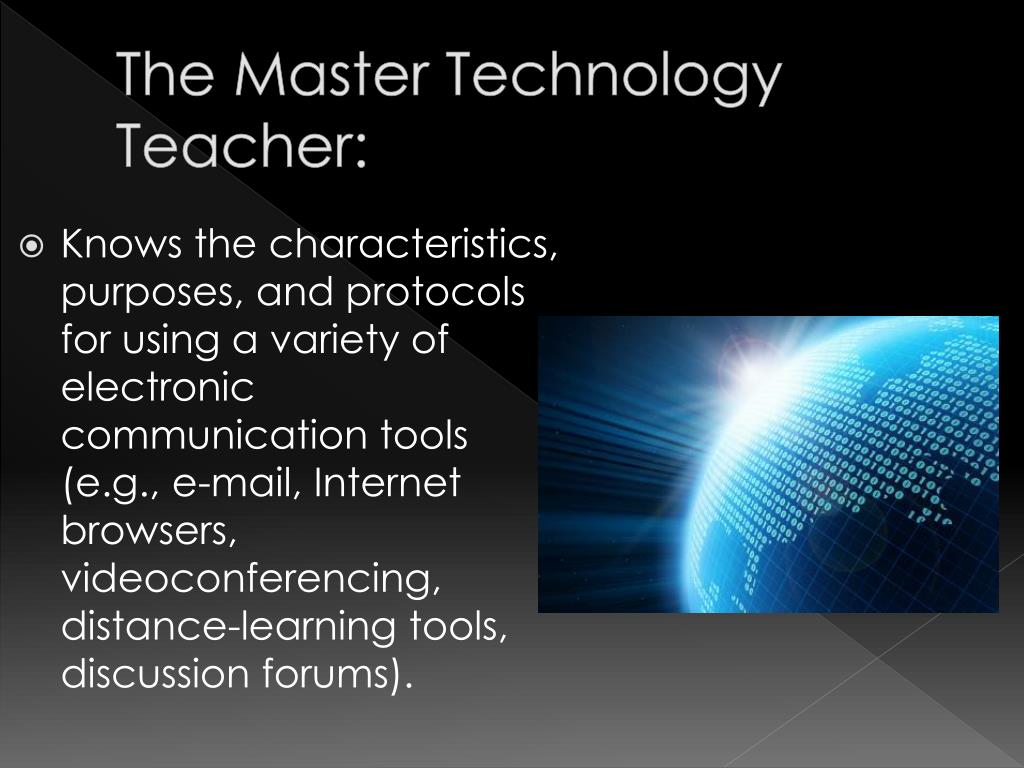 The Master Technology Teacher:

Knows the characteristics, purposes, and protocols for using a variety of electronic communication tools (e.g., e-mail, Internet browsers, videoconferencing, distance-learning tools, discussion forums).